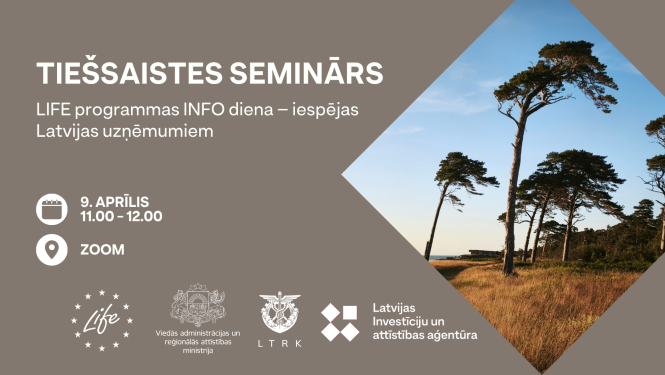 TIEŠSAISTES SEMINĀRS

LIFE programmas INFO diena – iespējas Latvijas uzņēmumiem

9. APRĪLIS
11.00 - 12.00

ZOOM

Life

Viedās administrācijas un reģionālās attīstības ministrija

LTRK

Latvijas Investīciju un attīstības aģentūra